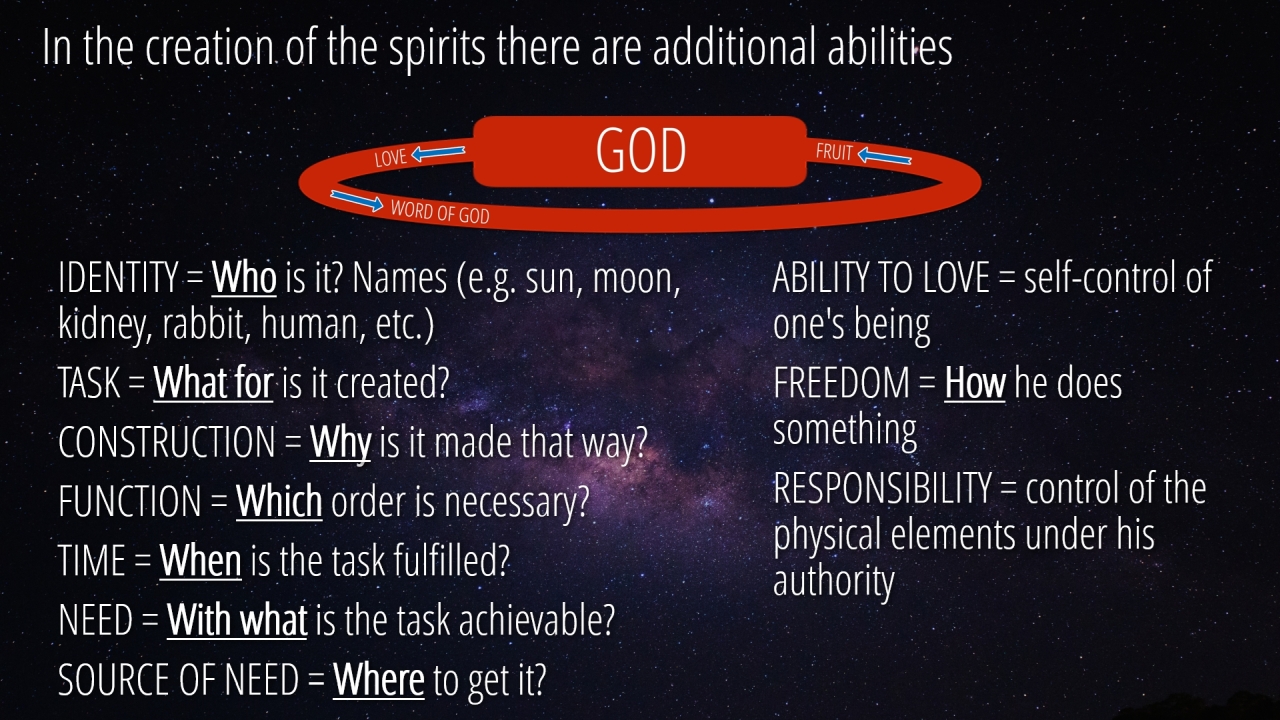 In the creation of the spirits there are additional abilities

LOVE

GOD

FRUIT

WORD OF GOD

IDENTITY = Who is it? Names (e.g. sun, moon, kidney, rabbit, human, etc.)

TASK = What for is it created?

CONSTRUCTION = Why is it made that way?

FUNCTION = Which order is necessary?

TIME = When is the task fulfilled?

NEED = With what is the task achievable?

SOURCE OF NEED = Where to get it?

ABILITY TO LOVE = self-control of one's being

FREEDOM = How he does something

RESPONSIBILITY = control of the physical elements under his authority